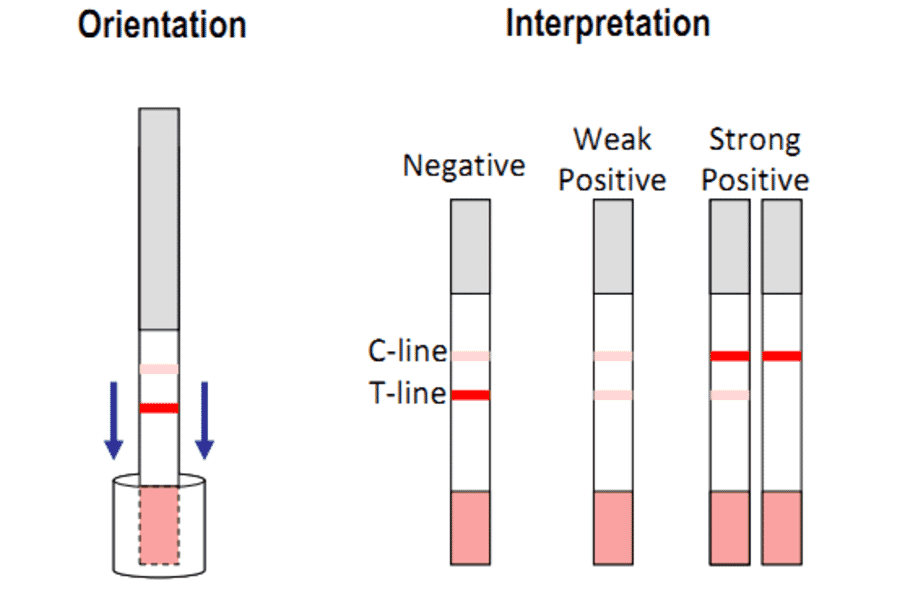 Orientation

Interpretation

Negative

Weak Positive

Strong Positive

C-line

T-line